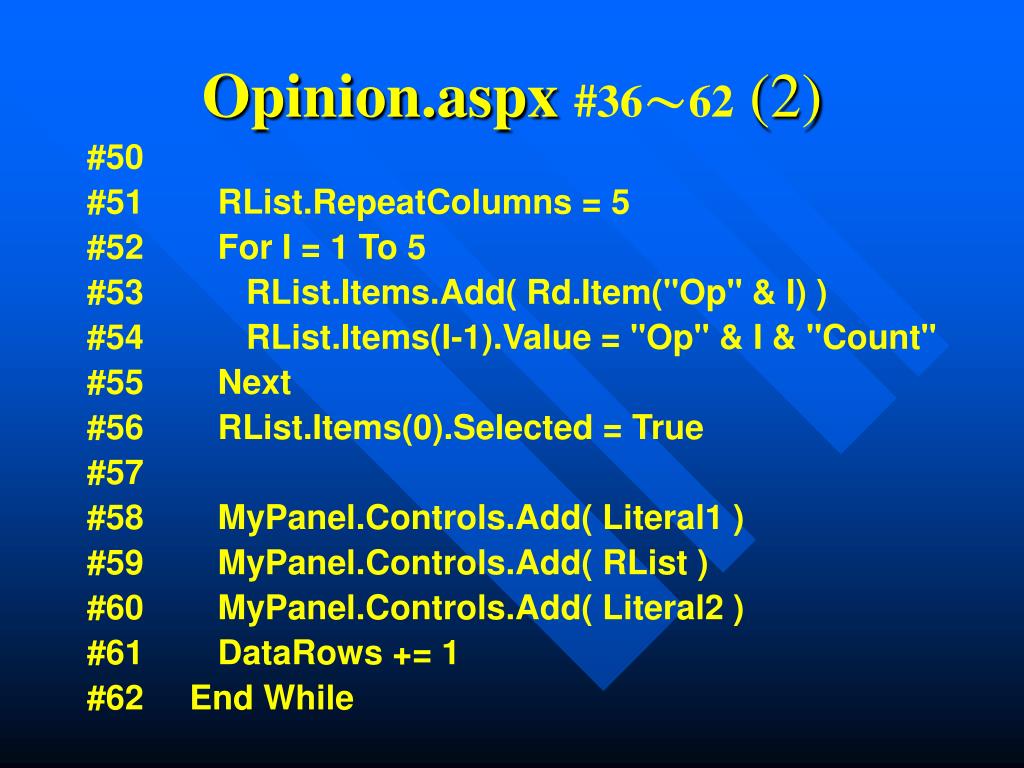 Opinion.aspx #36～62 (2)

#50
#51 RList.RepeatColumns = 5
#52 For I = 1 To 5
#53 RList.Items.Add( Rd.Item("Op" & I) )
#54 RList.Items(I-1).Value = "Op" & I & "Count"
#55 Next
#56 RList.Items(0).Selected = True
#57
#58 MyPanel.Controls.Add( Literal1 )
#59 MyPanel.Controls.Add( RList )
#60 MyPanel.Controls.Add( Literal2 )
#61 DataRows += 1
#62 End While